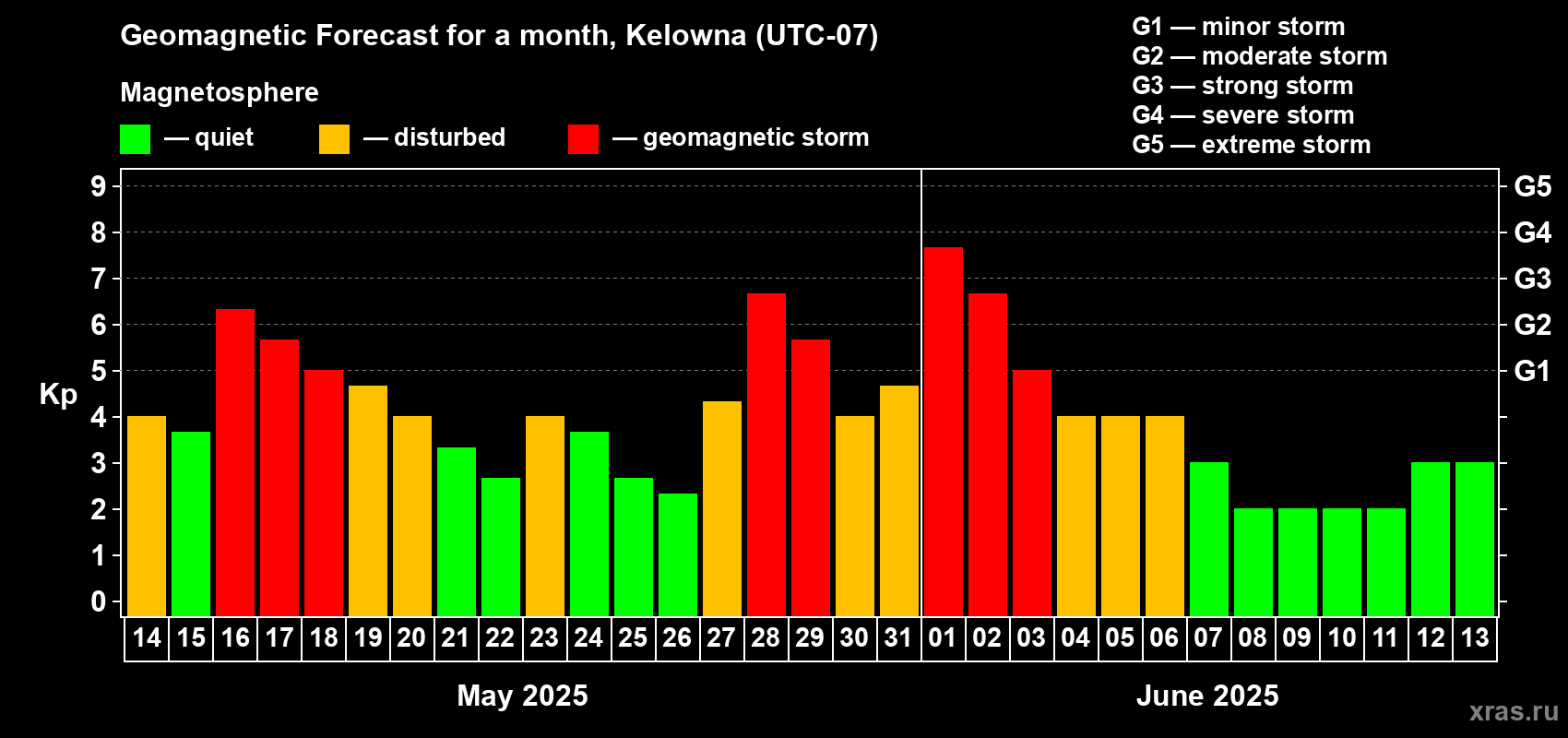 Geomagnetic Forecast for a month, Kelowna (UTC-07)

Magnetosphere

— quiet — disturbed — geomagnetic storm

G1 — minor storm
G2 — moderate storm
G3 — strong storm
G4 — severe storm
G5 — extreme storm

Kp

9
8
7
6
5
4
3
2
1
0

G5
G4
G3
G2
G1

14 15 16 17 18 19 20 21 22 23 24 25 26 27 28 29 30 31 01 02 03 04 05 06 07 08 09 10 11 12 13

May 2025

June 2025

xras.ru